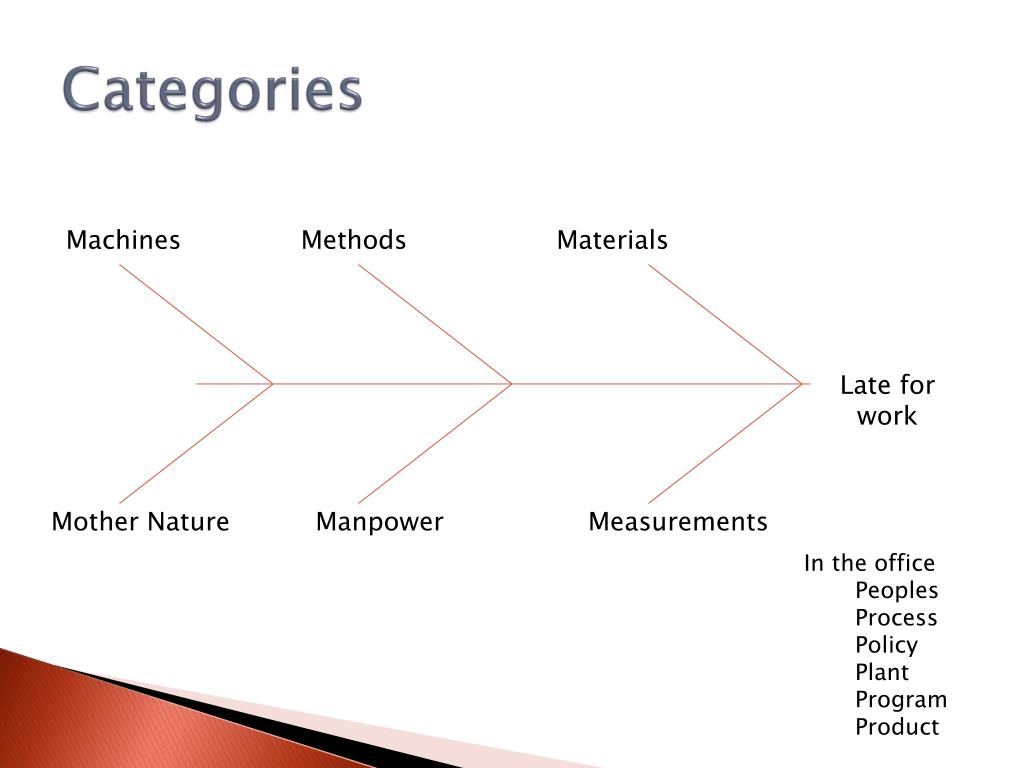 Categories

Machines

Methods

Materials

Late for work

Mother Nature

Manpower

Measurements

In the office
Peoples
Process
Policy
Plant
Program
Product